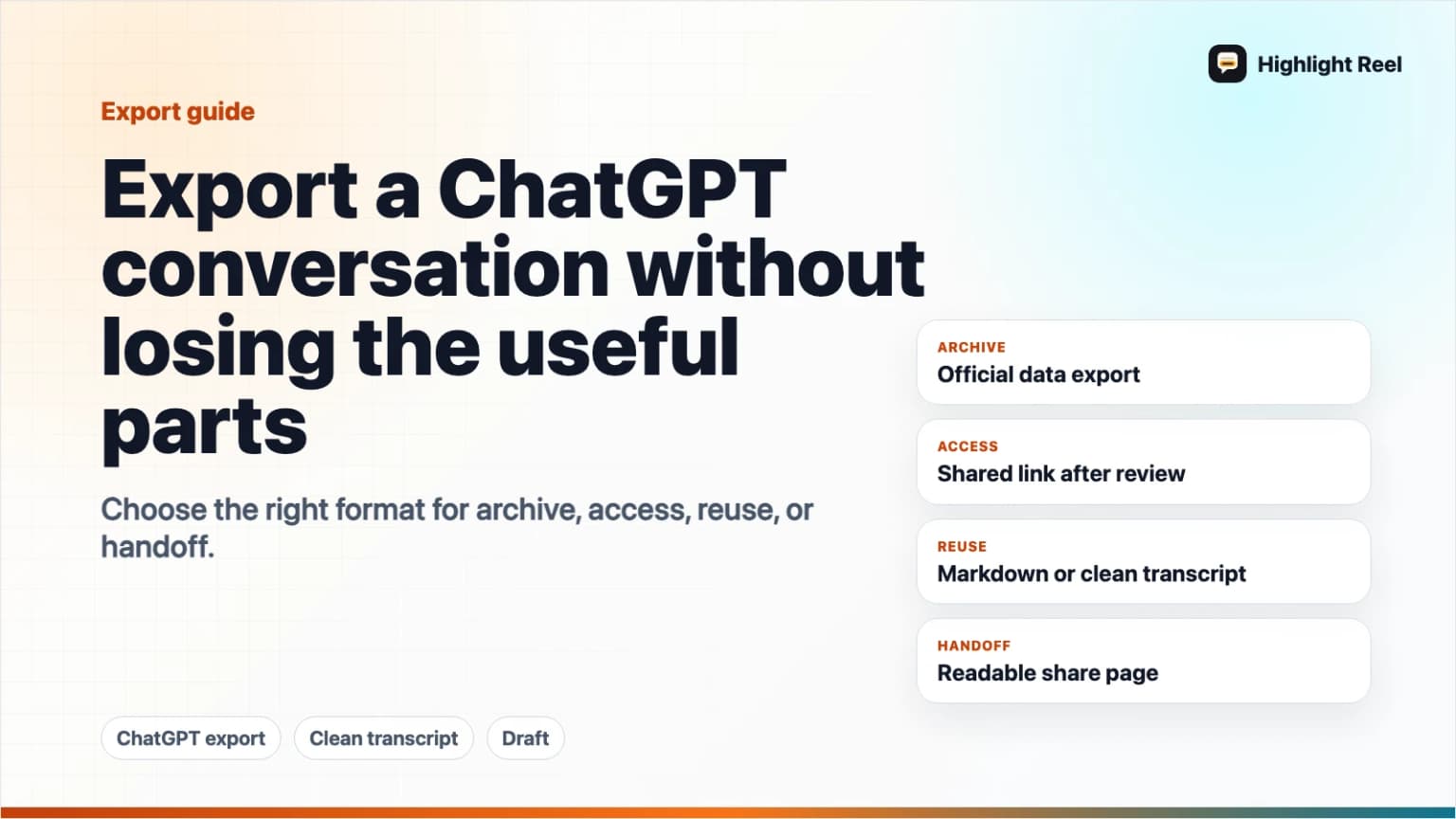 Highlight Reel

Export guide

Export a ChatGPT conversation without losing the useful parts

Choose the right format for archive, access, reuse, or handoff.

ARCHIVE
Official data export

ACCESS
Shared link after review

REUSE
Markdown or clean transcript

HANDOFF
Readable share page

ChatGPT export
Clean transcript
Draft